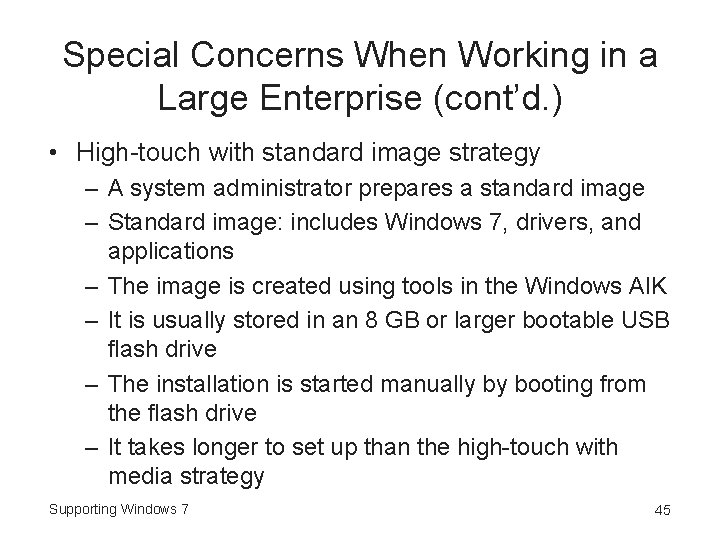 Special Concerns When Working in a Large Enterprise (cont'd.)

• High-touch with standard image strategy
– A system administrator prepares a standard image
– Standard image: includes Windows 7, drivers, and applications
– The image is created using tools in the Windows AIK
– It is usually stored in an 8 GB or larger bootable USB flash drive
– The installation is started manually by booting from the flash drive
– It takes longer to set up than the high-touch with media strategy

Supporting Windows 7

45